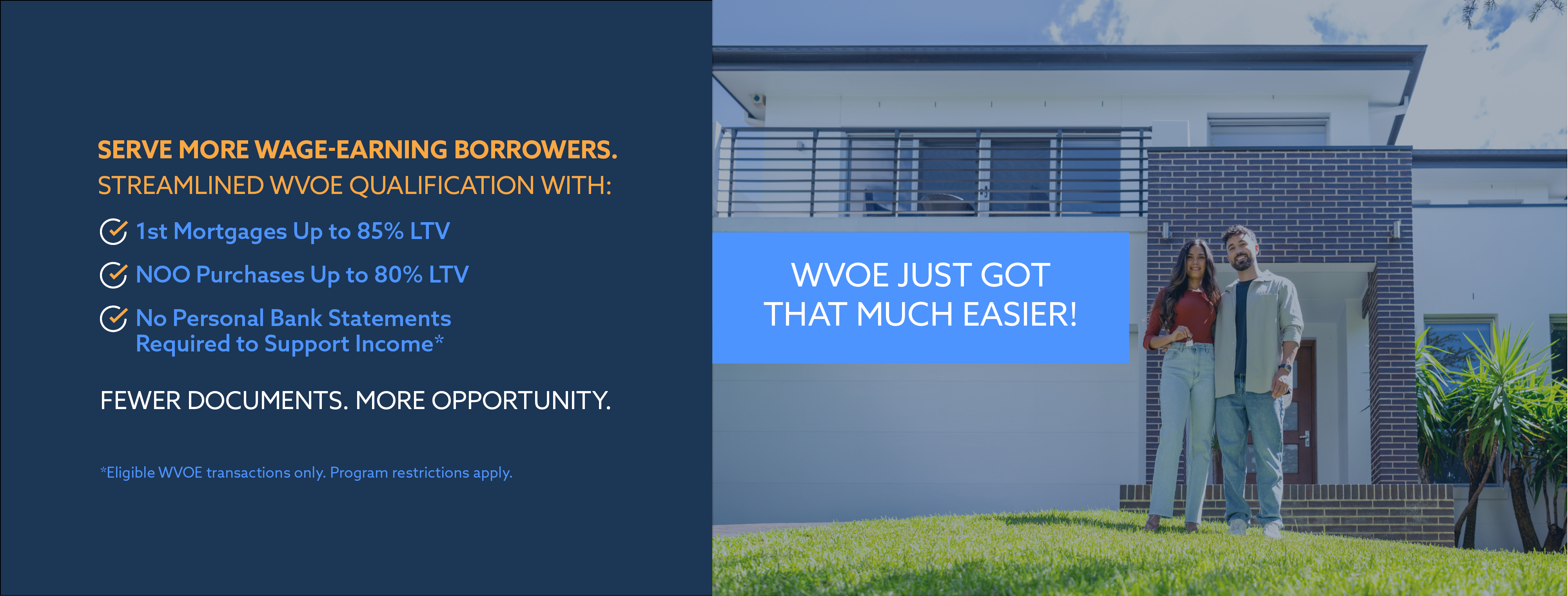 SERVE MORE WAGE-EARNING BORROWERS.
STREAMLINED WVOE QUALIFICATION WITH:

1st Mortgages Up to 85% LTV

NOO Purchases Up to 80% LTV

No Personal Bank Statements Required to Support Income*

FEWER DOCUMENTS. MORE OPPORTUNITY.

*Eligible WVOE transactions only. Program restrictions apply.

WVOE JUST GOT THAT MUCH EASIER!